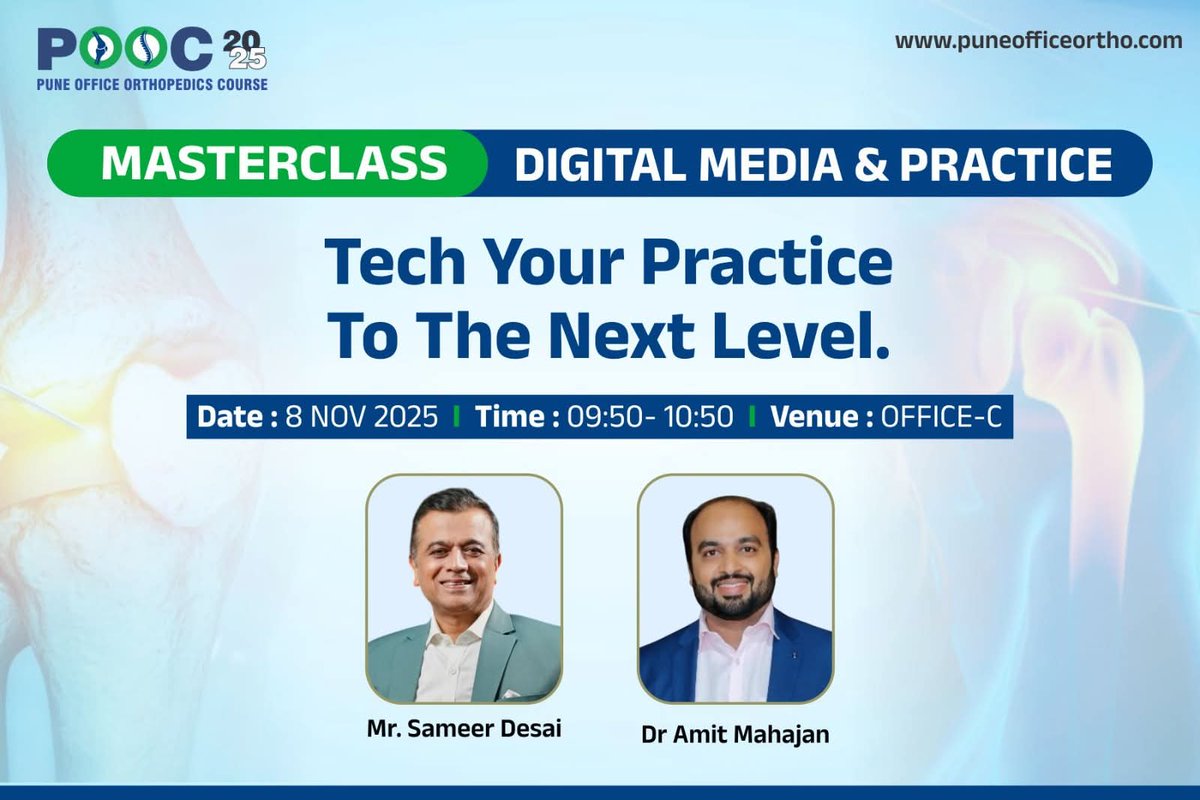 POOC 2025
PUNE OFFICE ORTHOPEDICS COURSE

www.puneofficeortho.com

MASTERCLASS DIGITAL MEDIA & PRACTICE

Tech Your Practice To The Next Level.

Date : 8 NOV 2025 | Time : 09:50- 10:50 | Venue : OFFICE-C

Mr. Sameer Desai

Dr Amit Mahajan